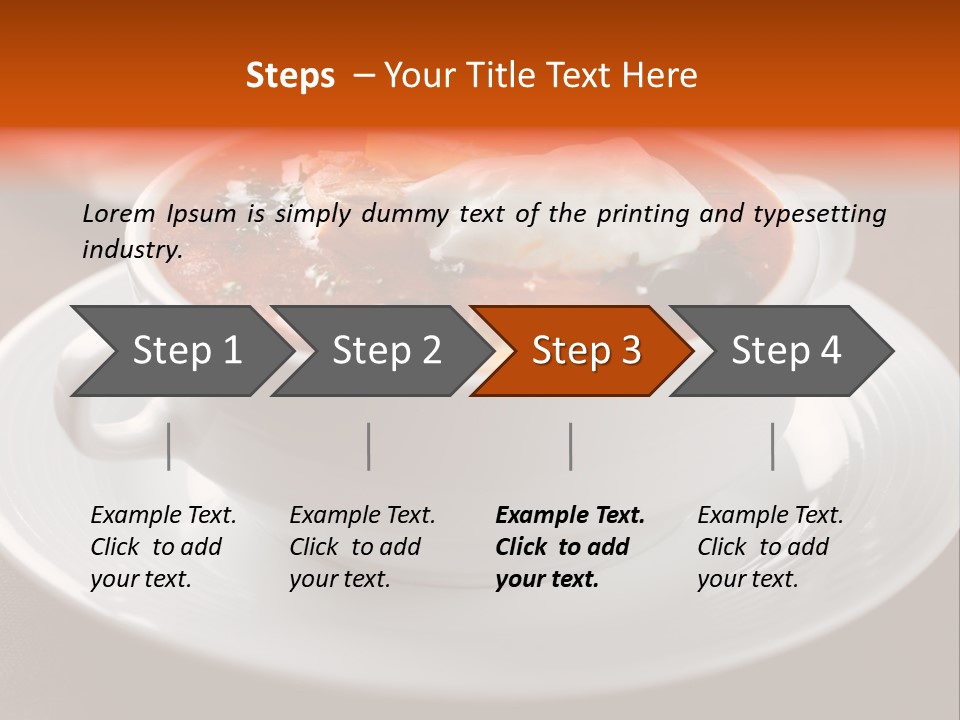 Steps – Your Title Text Here

Lorem Ipsum is simply dummy text of the printing and typesetting industry.

Step 1

Step 2

Step 3

Step 4

Example Text. Click to add your text.

Example Text. Click to add your text.

Example Text. Click to add your text.

Example Text. Click to add your text.